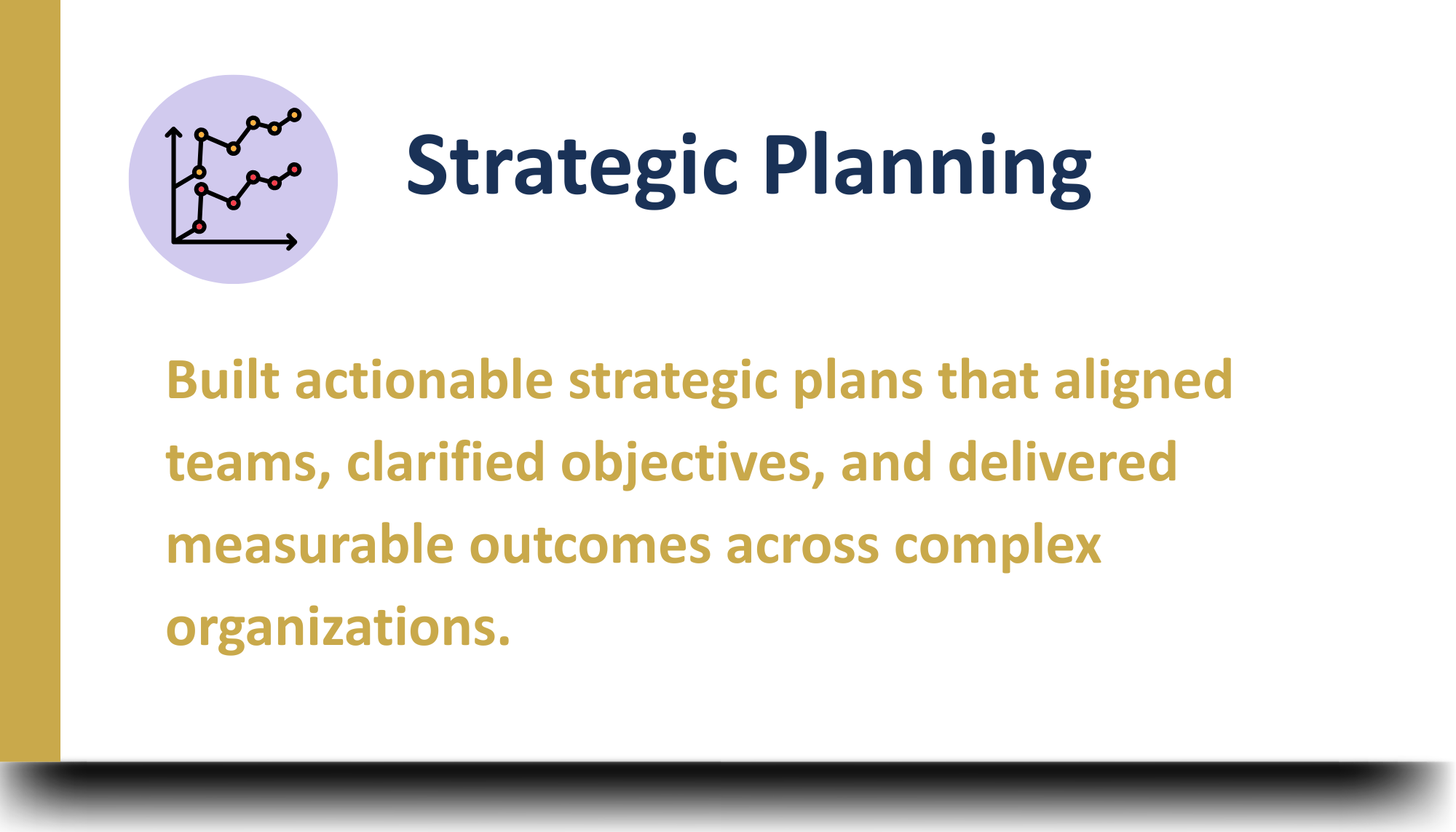 Strategic Planning

Built actionable strategic plans that aligned teams, clarified objectives, and delivered measurable outcomes across complex organizations.